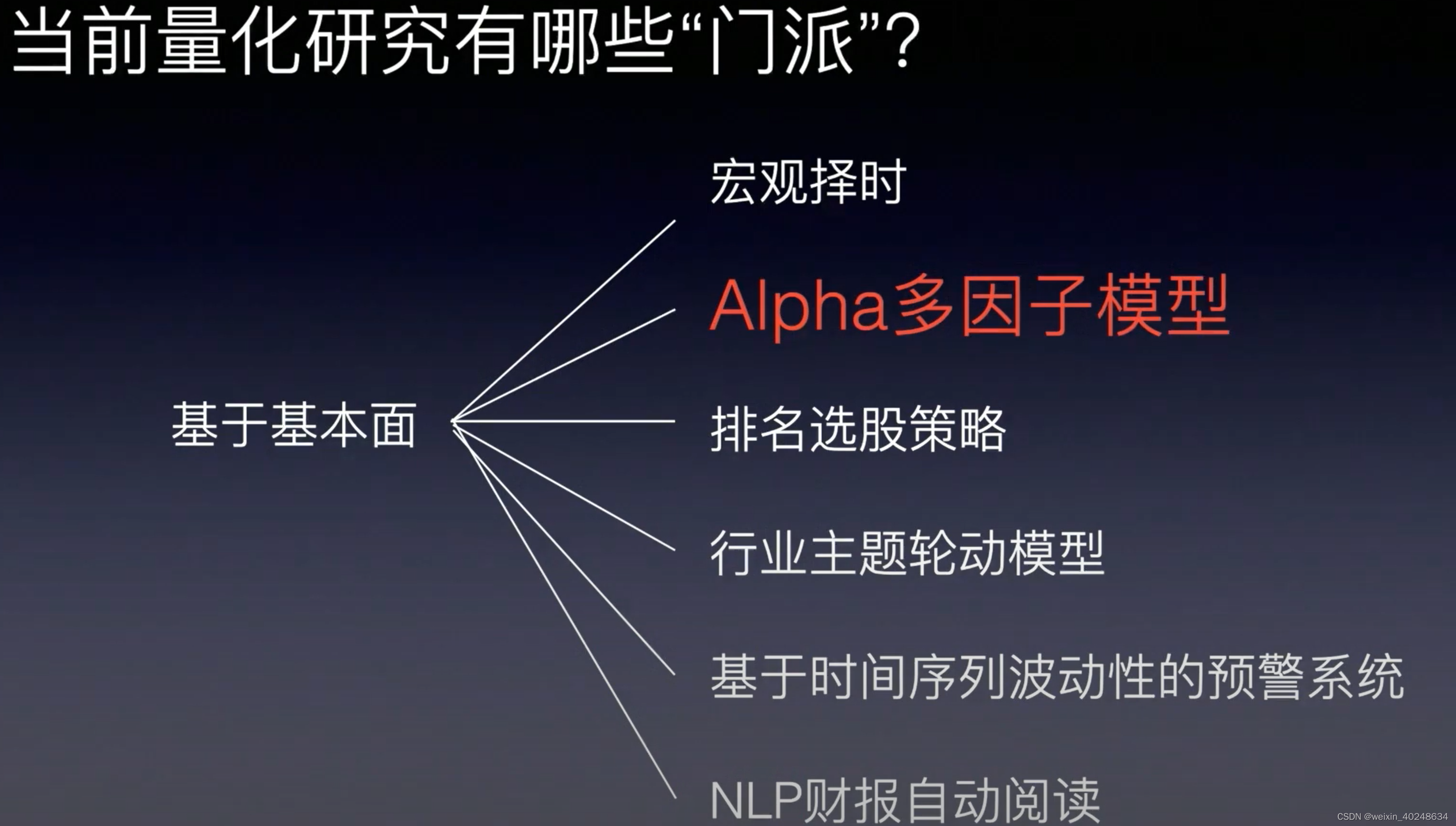 当前量化研究有哪些“门派”?

基于基本面

宏观择时

Alpha多因子模型

排名选股策略

行业主题轮动模型

基于时间序列波动性的预警系统

NLP财报自动阅读

CSDN @weixin_40248634